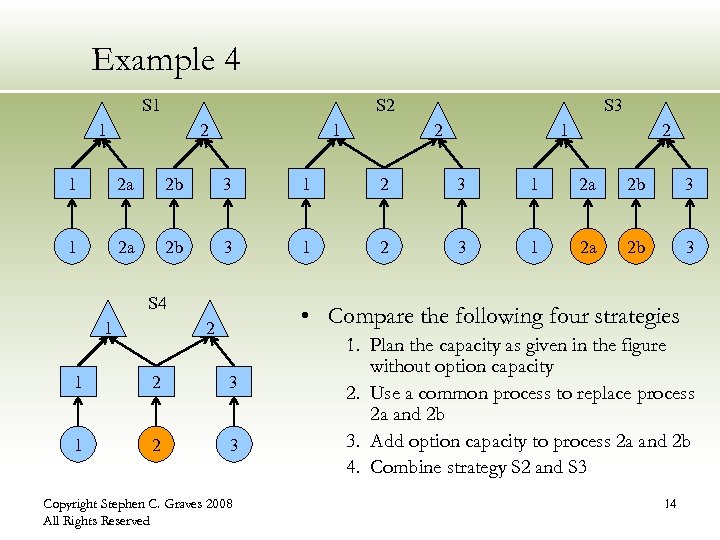 Example 4

S1

1 2

1 2a 2b 3

1 2a 2b 3

S2

1 2

1 2 3

1 2 3

S3

1 2

1 2a 2b 3

1 2a 2b 3

S4

1 2

1 2 3

1 2 3

• Compare the following four strategies
1. Plan the capacity as given in the figure without option capacity
2. Use a common process to replace process 2a and 2b
3. Add option capacity to process 2a and 2b
4. Combine strategy S2 and S3

Copyright Stephen C. Graves 2008
All Rights Reserved

14